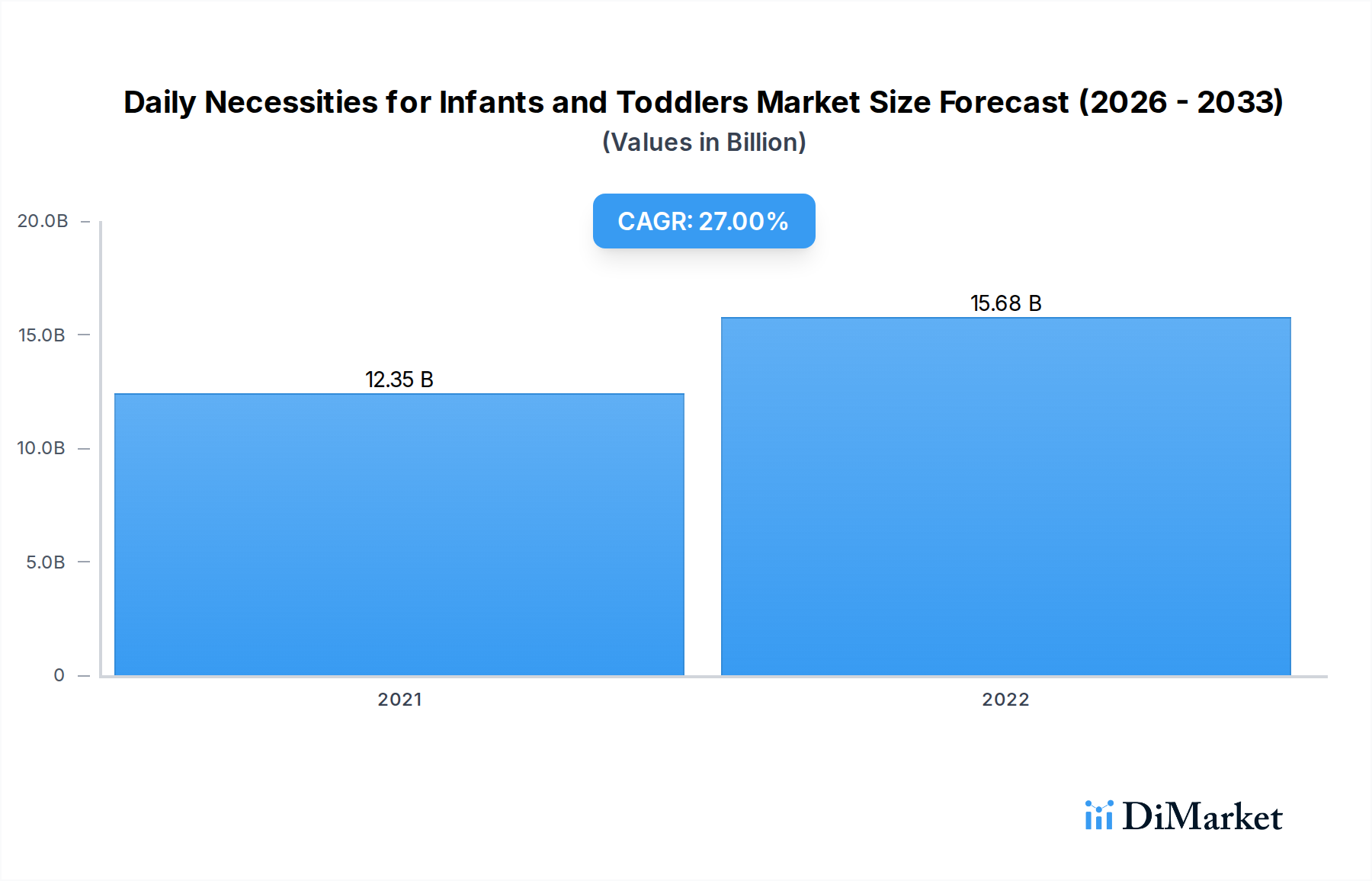 Daily Necessities for Infants and Toddlers Market Size Forecast (2026 - 2033)
(Values in Billion)

CAGR: 27.00%

20.0B
15.0B
10.0B
5.0B
0

12.35 B
15.68 B

2021
2022

DiMarket